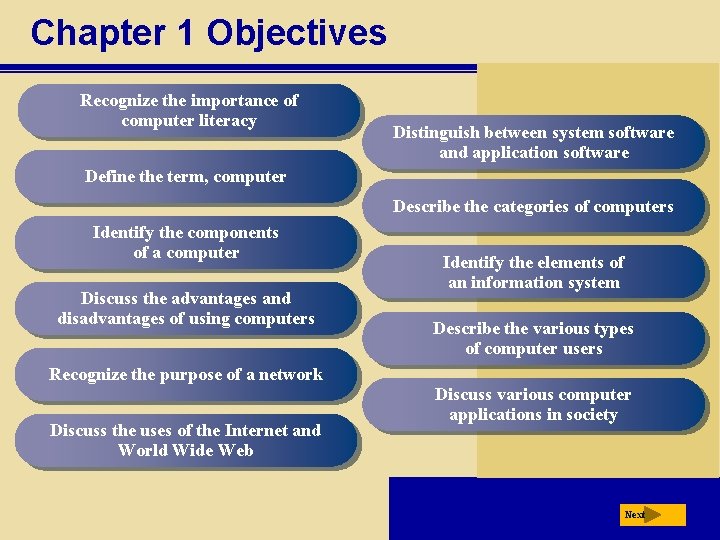 Chapter 1 Objectives

Recognize the importance of computer literacy

Define the term, computer

Identify the components of a computer

Discuss the advantages and disadvantages of using computers

Recognize the purpose of a network

Discuss the uses of the Internet and World Wide Web

Distinguish between system software and application software

Describe the categories of computers

Identify the elements of an information system

Describe the various types of computer users

Discuss various computer applications in society

Next